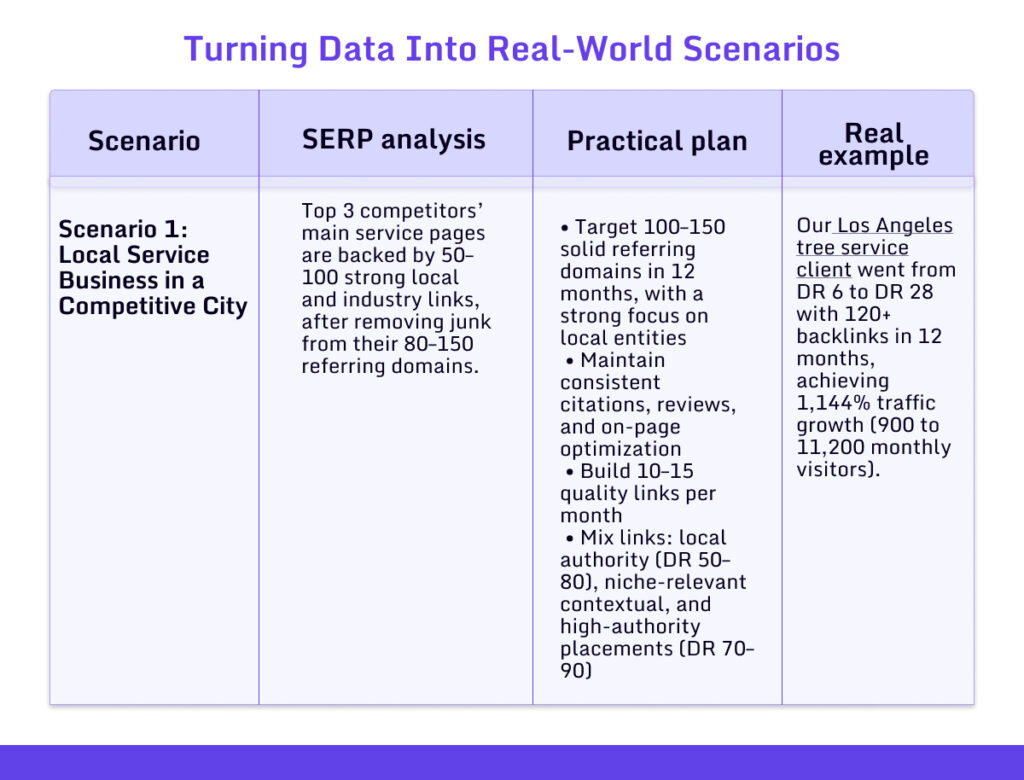 Turning Data Into Real-World Scenarios

| Scenario | SERP analysis | Practical plan | Real example |
|---|---|---|---|
| Scenario 1: Local Service Business in a Competitive City | Top 3 competitors' main service pages are backed by 50–100 strong local and industry links, after removing junk from their 80–150 referring domains. | • Target 100–150 solid referring domains in 12 months, with a strong focus on local entities • Maintain consistent citations, reviews, and on-page optimization • Build 10–15 quality links per month • Mix links: local authority (DR 50–80), niche-relevant contextual, and high-authority placements (DR 70–90) | Our Los Angeles tree service client went from DR 6 to DR 28 with 120+ backlinks in 12 months, achieving 1,144% traffic growth (900 to 11,200 monthly visitors). |